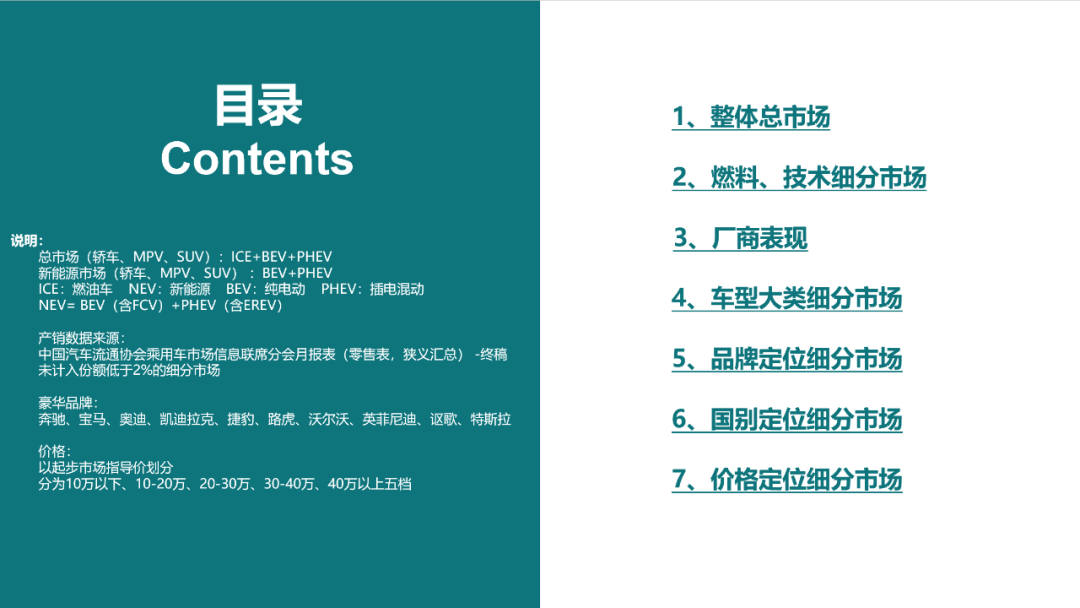 目录
Contents

说明：
总市场（轿车、MPV、SUV）：ICE+BEV+PHEV
新能源市场（轿车、MPV、SUV）：BEV+PHEV
ICE：燃油车 NEV：新能源 BEV：纯电动 PHEV：插电混动
NEV= BEV（含FCV）+PHEV（含EREV）

产销数据来源：
中国汽车流通协会乘用车市场信息联席分会月报表（零售表，狭义汇总）-终稿
未计入份额低于2%的细分市场

豪华品牌：
奔驰、宝马、奥迪、凯迪拉克、捷豹、路虎、沃尔沃、英菲尼迪、讴歌、特斯拉

价格：
以起步市场指导价划分
分为10万以下、10-20万、20-30万、30-40万、40万以上五档

1、整体总市场

2、燃料、技术细分市场

3、厂商表现

4、车型大类细分市场

5、品牌定位细分市场

6、国别定位细分市场

7、价格定位细分市场